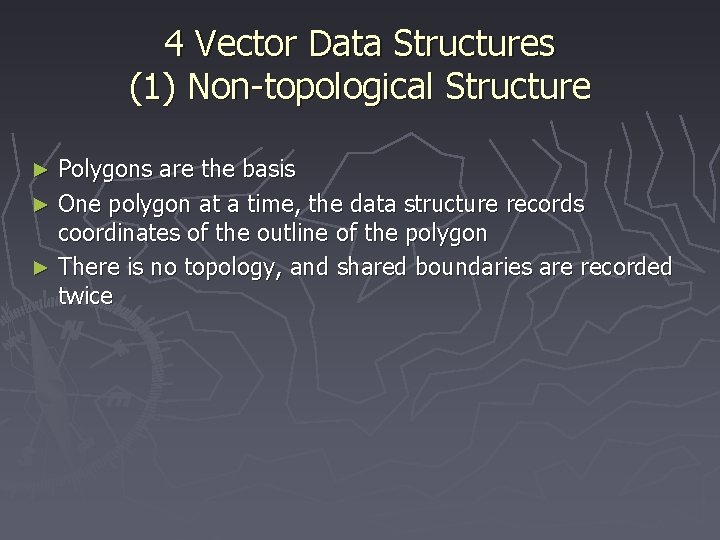 4 Vector Data Structures
(1) Non-topological Structure

► Polygons are the basis
► One polygon at a time, the data structure records coordinates of the outline of the polygon
► There is no topology, and shared boundaries are recorded twice